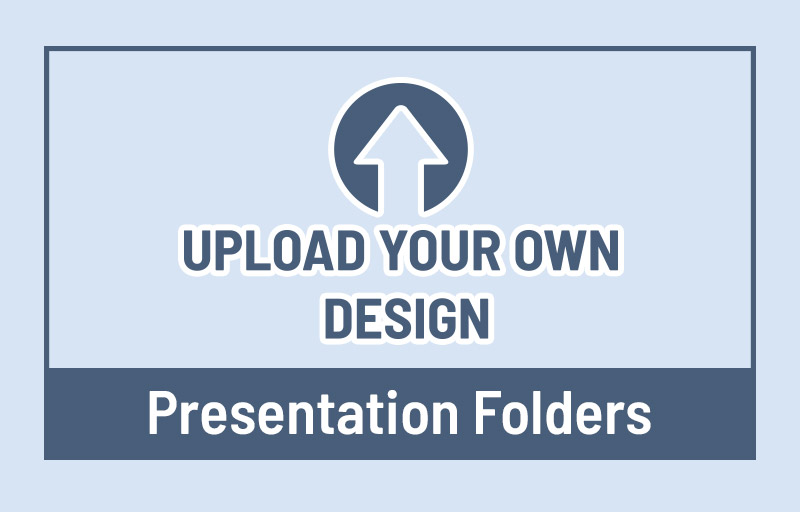 UPLOAD YOUR OWN DESIGN

Presentation Folders